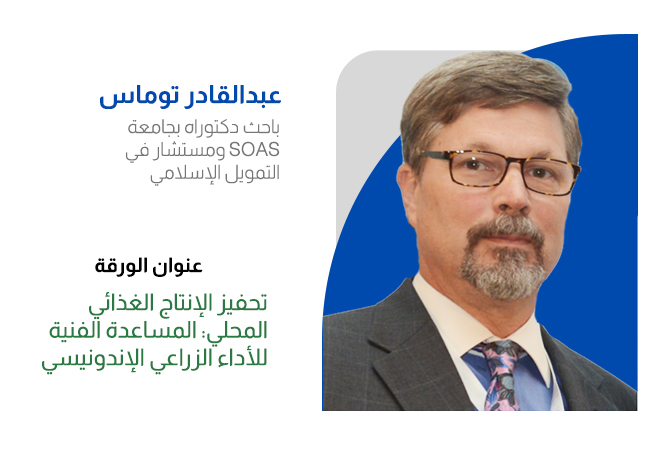 عبدالقادر توماس

باحث دكتوراه بجامعة SOAS ومستشار في التمويل الإسلامي

عنوان الورقة

تحفيز الإنتاج الغذائي المحلي: المساعدة الفنية للأداء الزراعي الإندونيسي